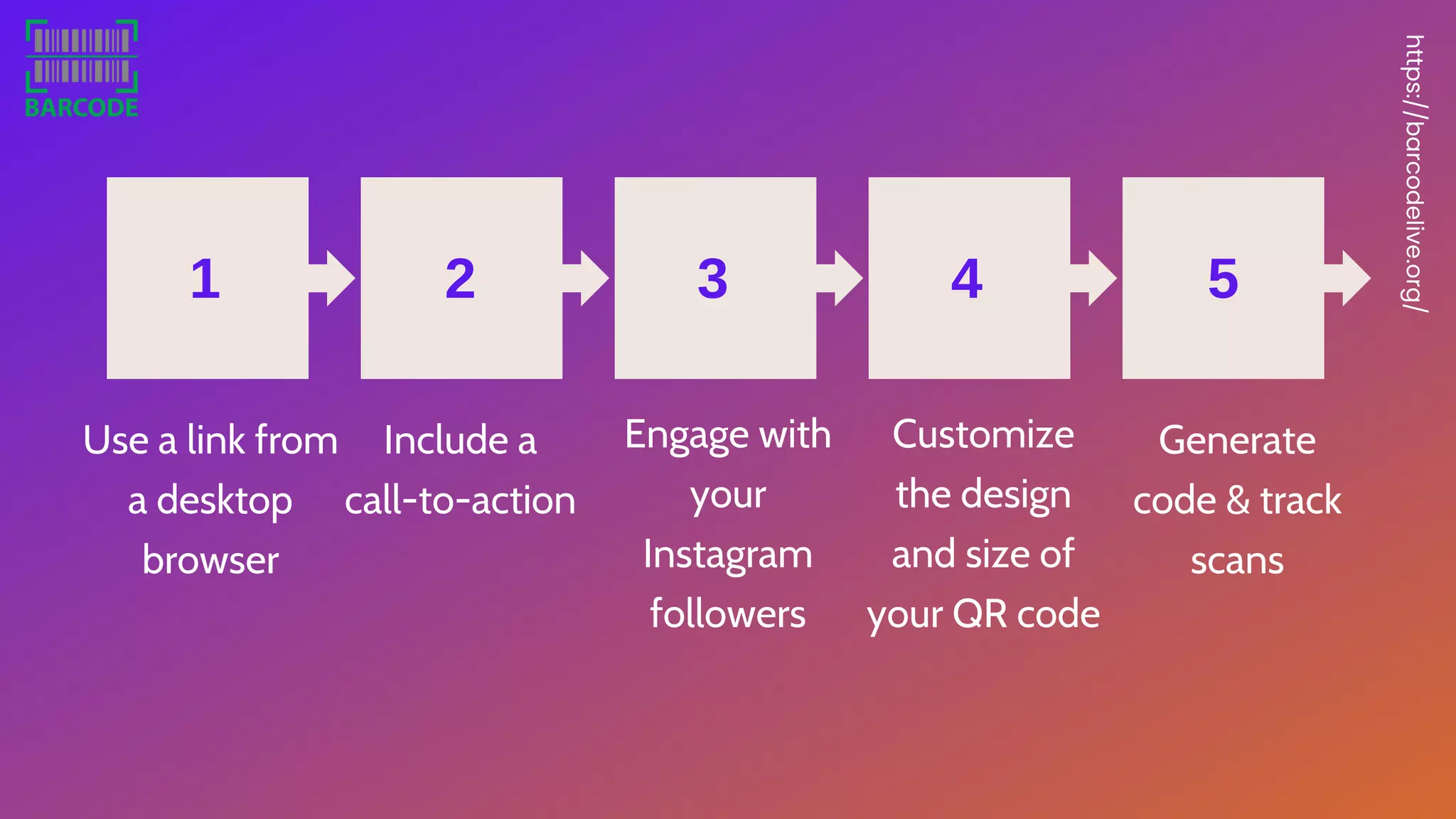 BARCODE

https://barcodelive.org/

1

Use a link from a desktop browser

2

Include a call-to-action

3

Engage with your Instagram followers

4

Customize the design and size of your QR code

5

Generate code & track scans